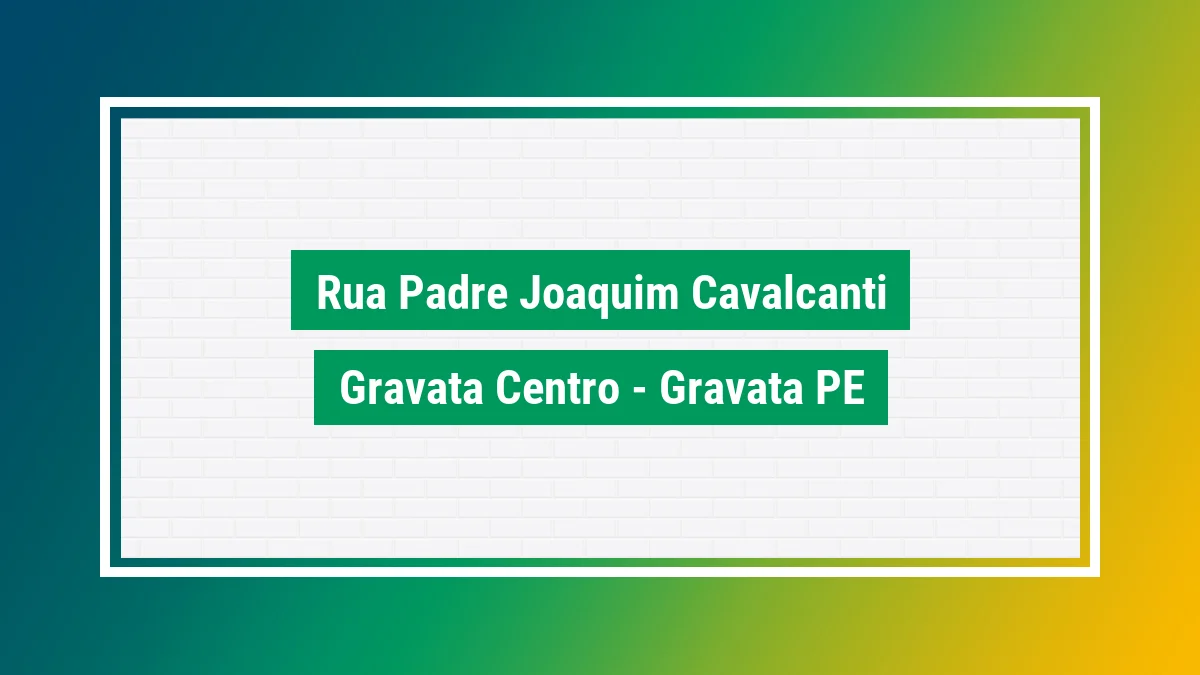 Rua Padre Joaquim Cavalcanti

Gravata Centro - Gravata PE